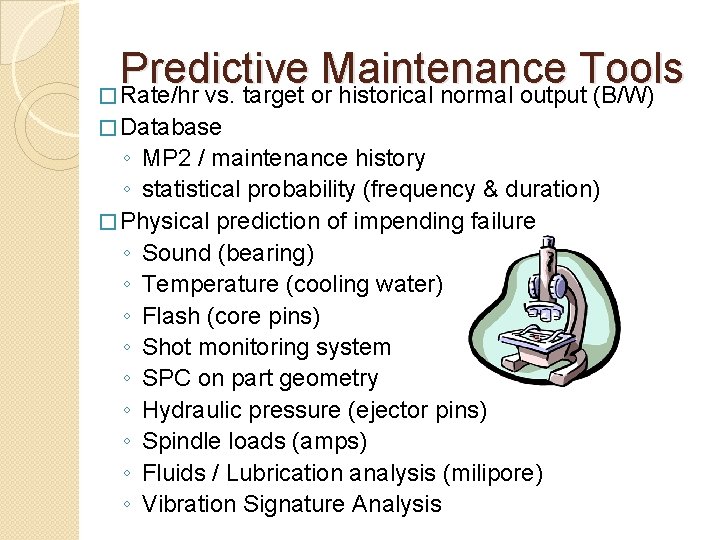 Predictive Maintenance Tools

□ Rate/hr vs. target or historical normal output (B/W)

□ Database
◦ MP2 / maintenance history
◦ statistical probability (frequency & duration)

□ Physical prediction of impending failure
◦ Sound (bearing)
◦ Temperature (cooling water)
◦ Flash (core pins)
◦ Shot monitoring system
◦ SPC on part geometry
◦ Hydraulic pressure (ejector pins)
◦ Spindle loads (amps)
◦ Fluids / Lubrication analysis (milipore)
◦ Vibration Signature Analysis